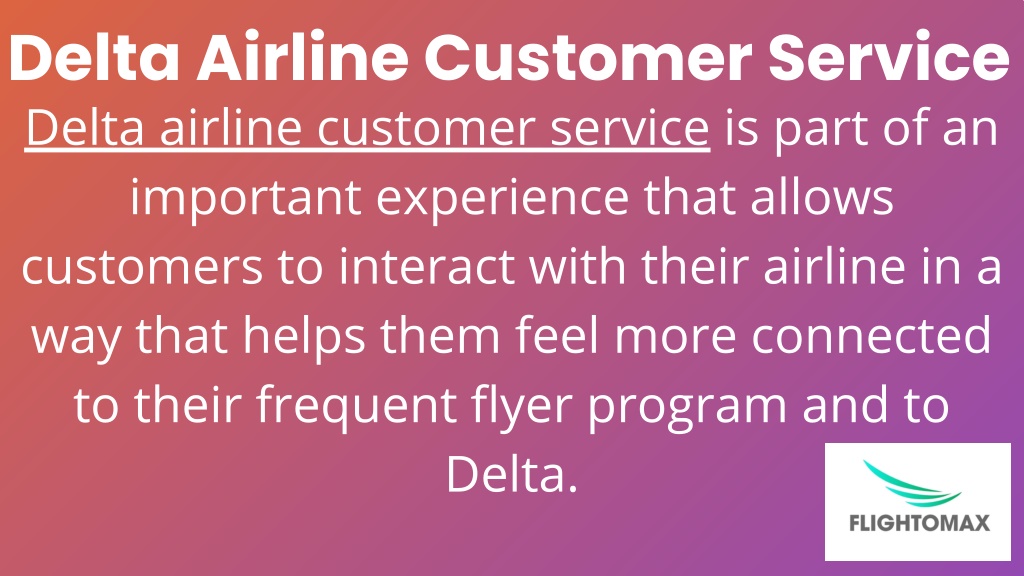 Delta Airline Customer Service

Delta airline customer service is part of an important experience that allows customers to interact with their airline in a way that helps them feel more connected to their frequent flyer program and to Delta.

FLIGHTOMAX